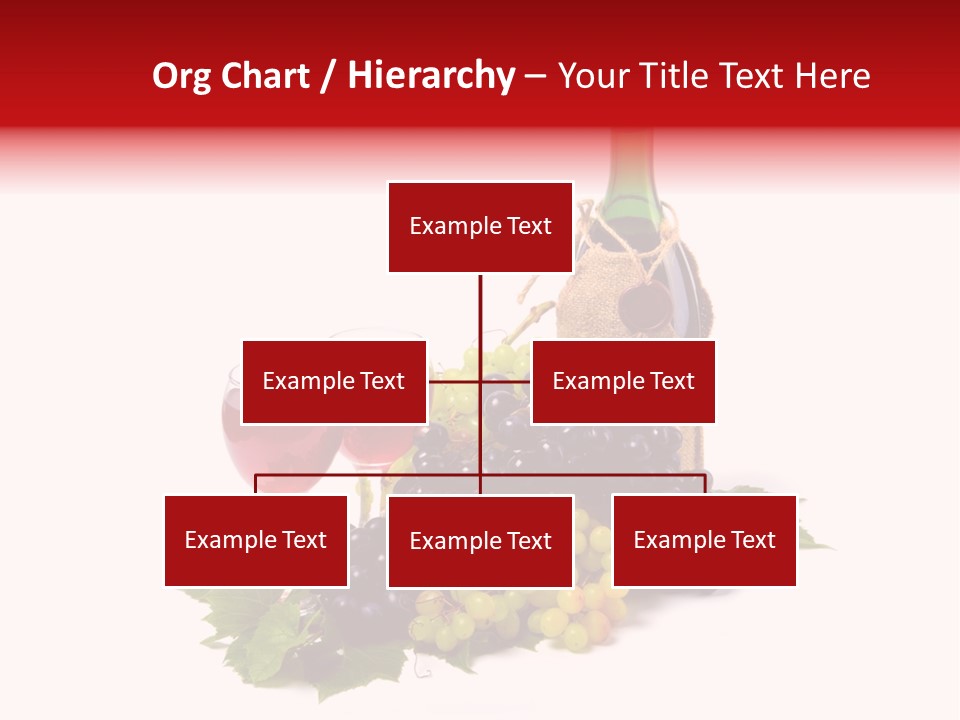 Org Chart / Hierarchy – Your Title Text Here

Example Text

Example Text

Example Text

Example Text

Example Text

Example Text